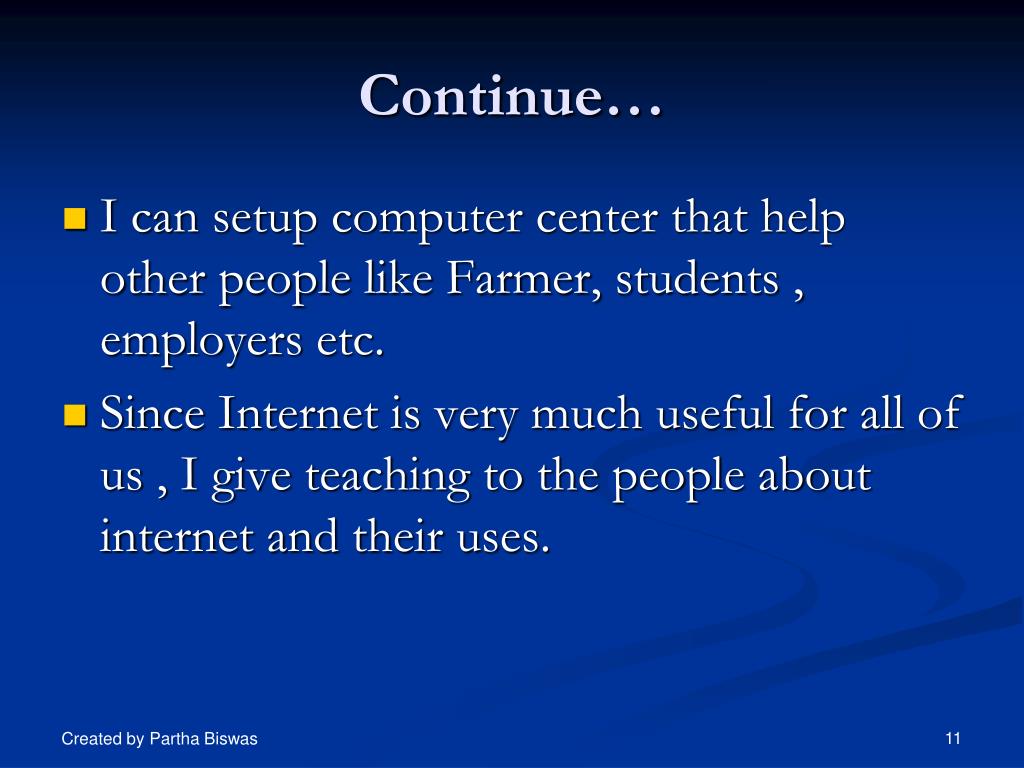 Continue…

I can setup computer center that help other people like Farmer, students , employers etc.

Since Internet is very much useful for all of us , I give teaching to the people about internet and their uses.

Created by Partha Biswas

11